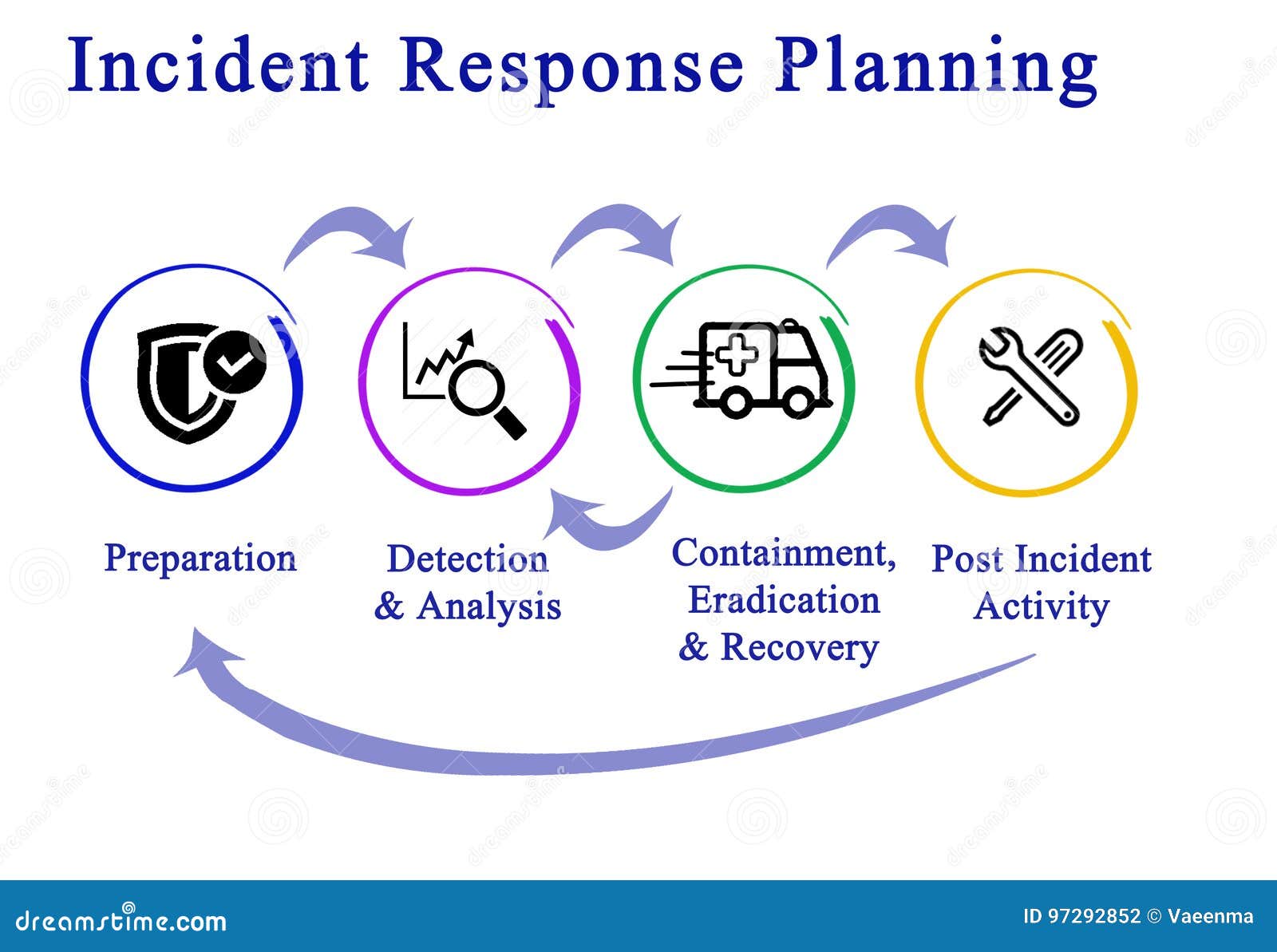 Incident Response Planning

Preparation

Detection & Analysis

Containment, Eradication & Recovery

Post Incident Activity

dreamstime.com

ID 97292852 © Vaeenma